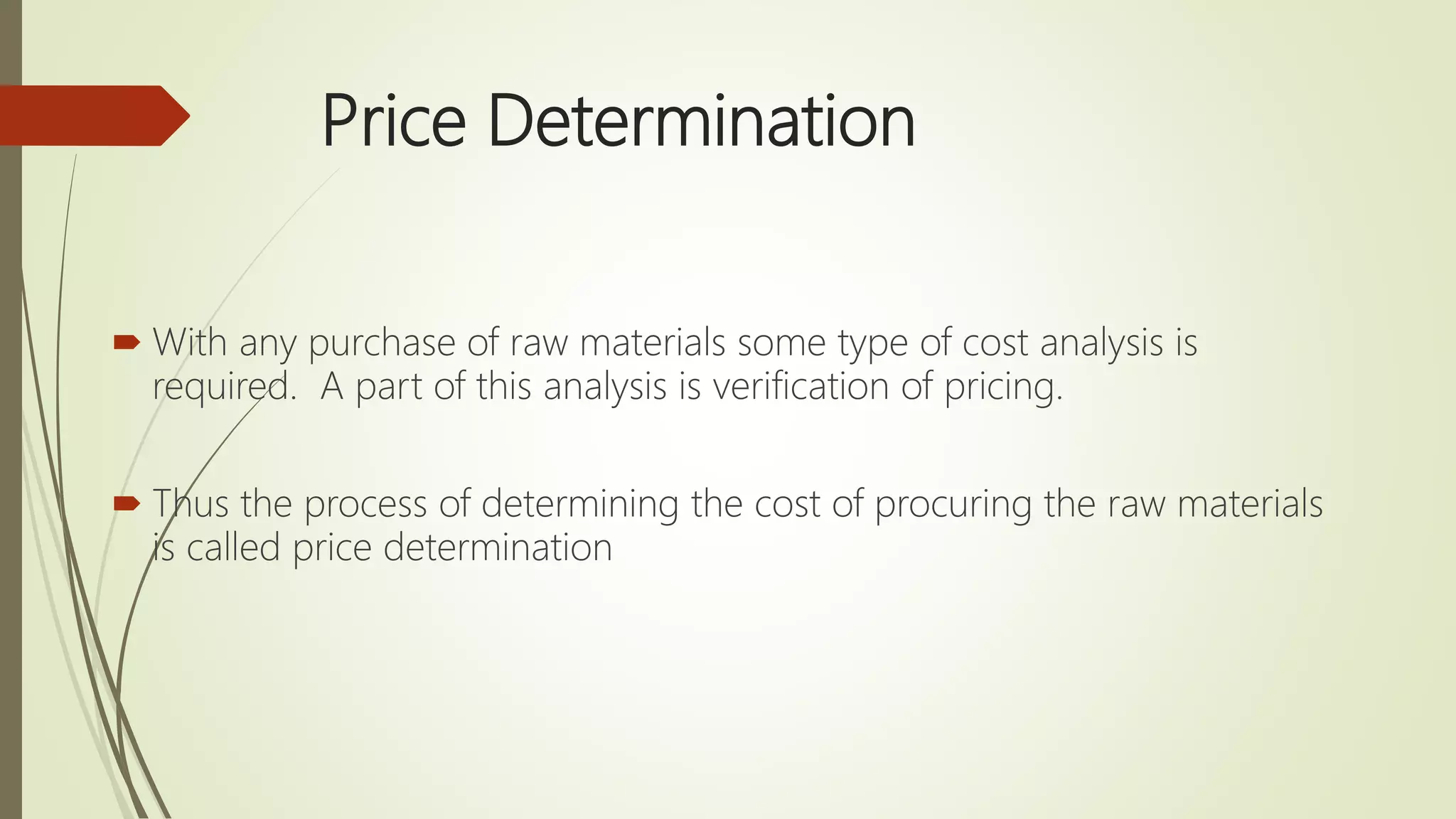 Price Determination

With any purchase of raw materials some type of cost analysis is required.  A part of this analysis is verification of pricing.

Thus the process of determining the cost of procuring the raw materials is called price determination